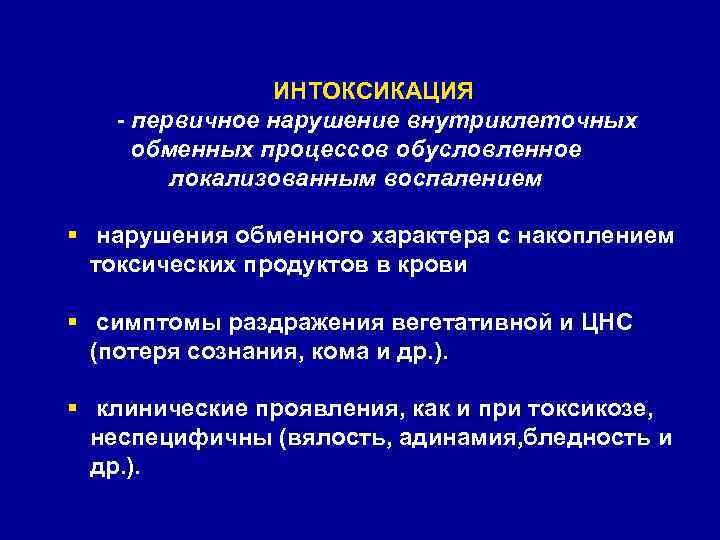 ИНТОКСИКАЦИЯ
- первичное нарушение внутриклеточных обменных процессов обусловленное локализованным воспалением

▪ нарушения обменного характера с накоплением токсических продуктов в крови

▪ симптомы раздражения вегетативной и ЦНС (потеря сознания, кома и др.).

▪ клинические проявления, как и при токсикозе, неспецифичны (вялость, адинамия,бледность и др.).